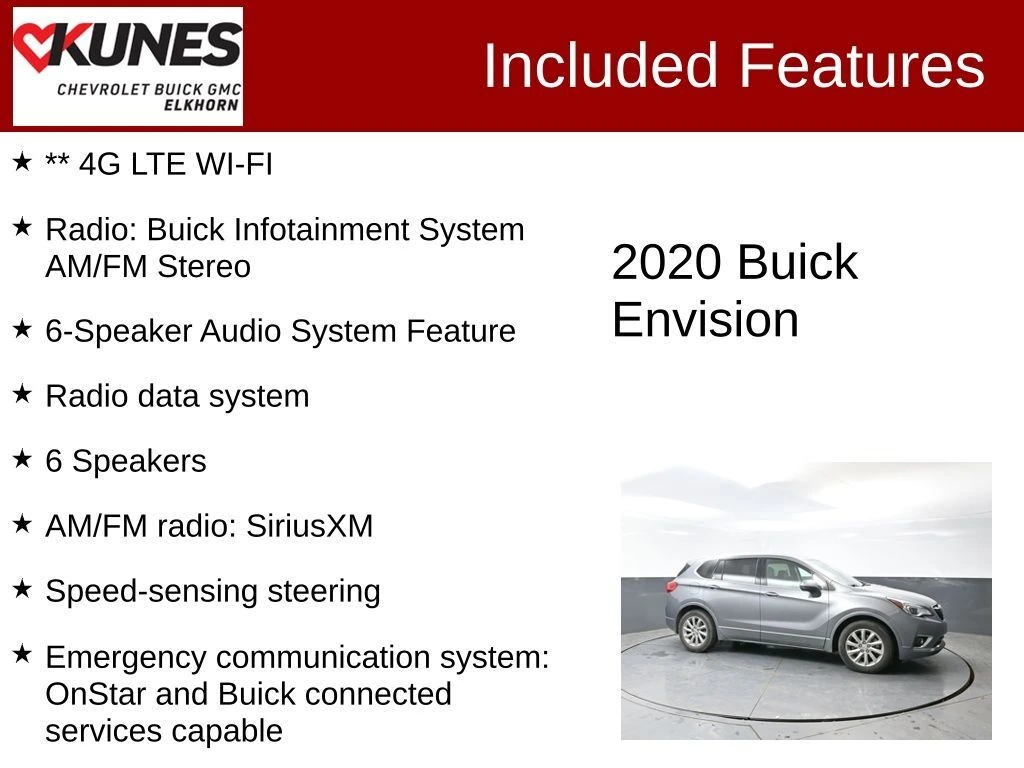 KUNES
CHEVROLET BUICK GMC
ELKHORN

Included Features

★ ** 4G LTE WI-FI

★ Radio: Buick Infotainment System AM/FM Stereo

★ 6-Speaker Audio System Feature

★ Radio data system

★ 6 Speakers

★ AM/FM radio: SiriusXM

★ Speed-sensing steering

★ Emergency communication system: OnStar and Buick connected services capable

2020 Buick Envision